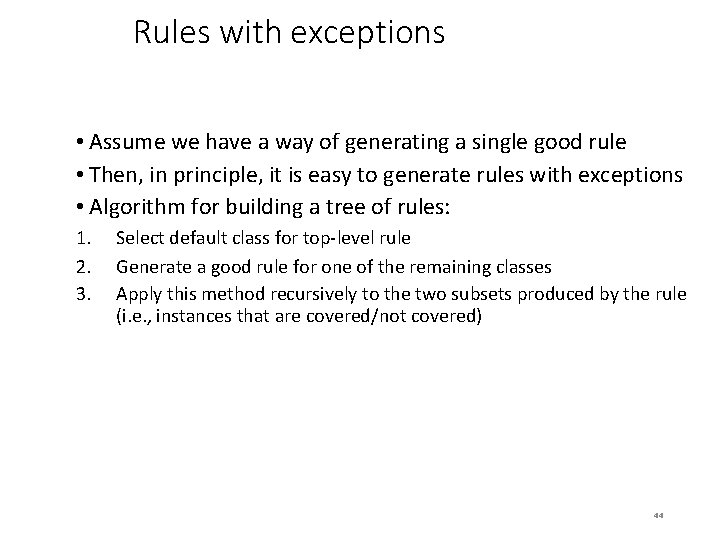 Rules with exceptions

• Assume we have a way of generating a single good rule
• Then, in principle, it is easy to generate rules with exceptions
• Algorithm for building a tree of rules:
1. Select default class for top-level rule
2. Generate a good rule for one of the remaining classes
3. Apply this method recursively to the two subsets produced by the rule (i.e., instances that are covered/not covered)

44